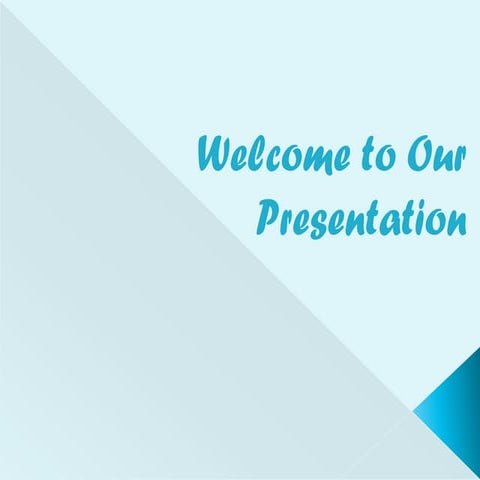 Welcome to Our Presentation